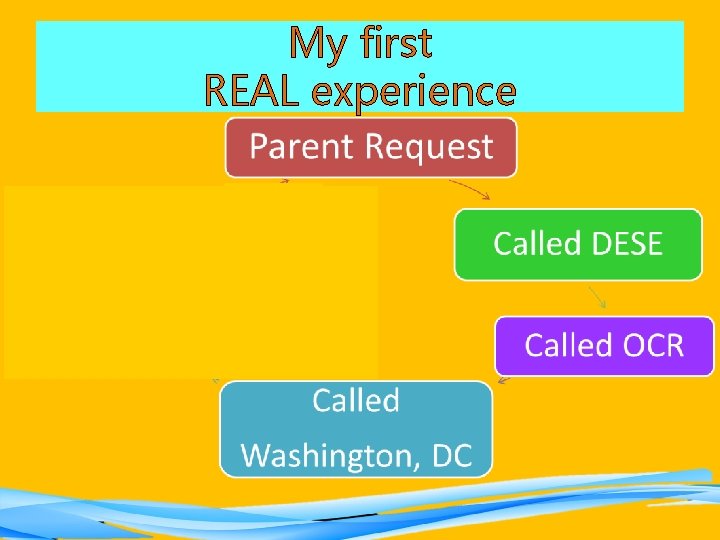 My first
REAL experience

Parent Request

Called DESE

Called OCR

Called
Washington, DC